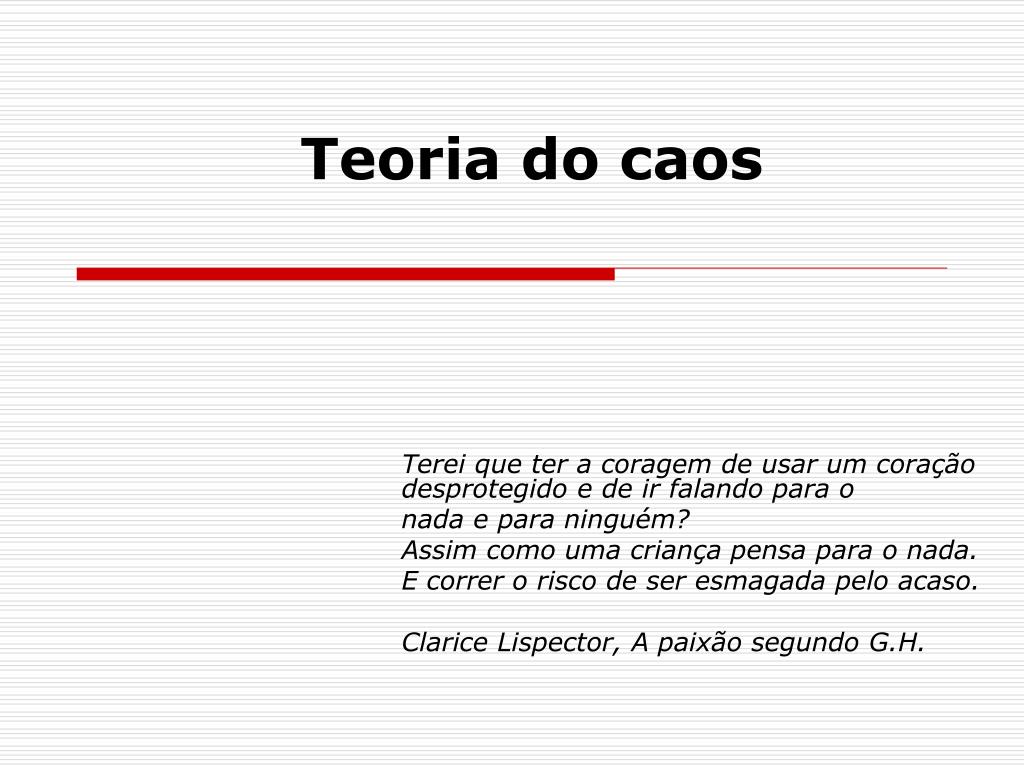 Teoria do caos

Terei que ter a coragem de usar um coração desprotegido e de ir falando para o
nada e para ninguém?
Assim como uma criança pensa para o nada.
E correr o risco de ser esmagada pelo acaso.

Clarice Lispector, A paixão segundo G.H.